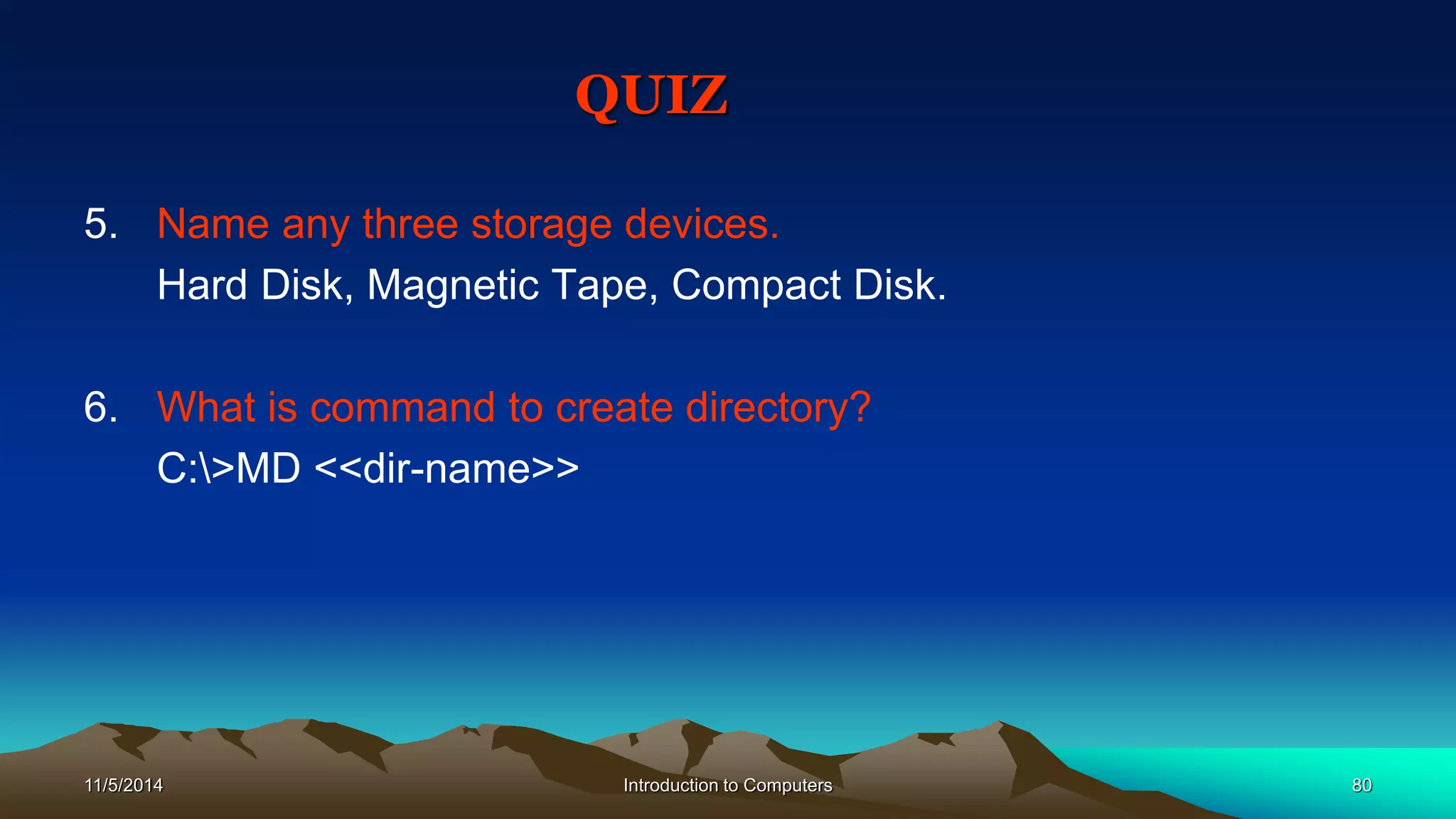 QUIZ

5. Name any three storage devices.
Hard Disk, Magnetic Tape, Compact Disk.

6. What is command to create directory?
C:\>MD <<dir-name>>

11/5/2014 Introduction to Computers 80